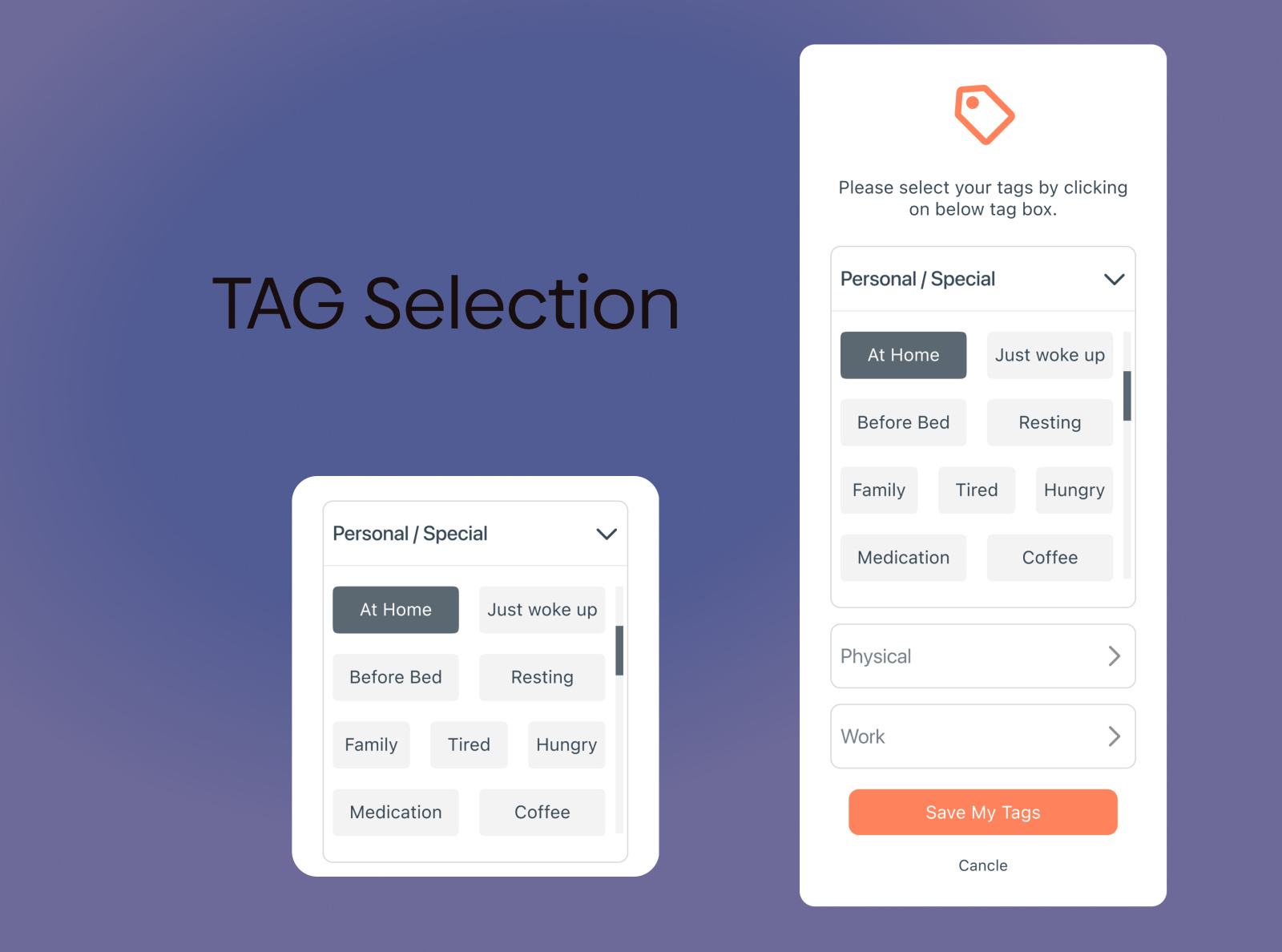 TAG Selection

Personal / Special

At Home
Just woke up
Before Bed
Resting
Family
Tired
Hungry
Medication
Coffee

Please select your tags by clicking on below tag box.

Personal / Special

At Home
Just woke up
Before Bed
Resting
Family
Tired
Hungry
Medication
Coffee

Physical

Work

Save My Tags

Cancle